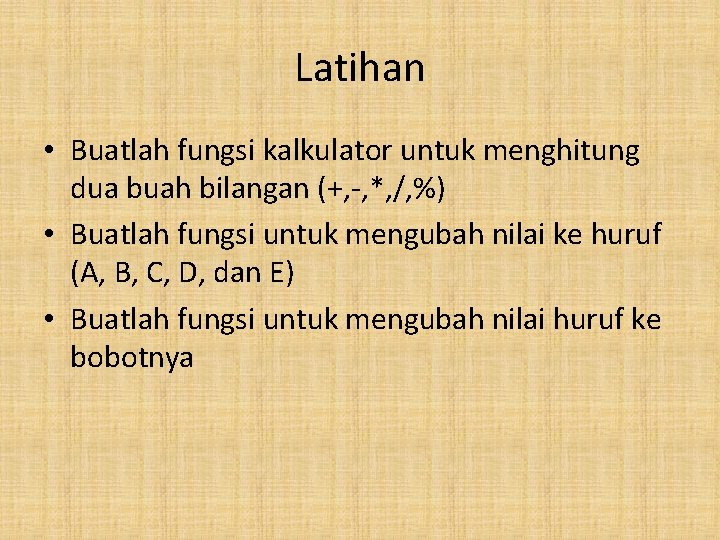 Latihan

• Buatlah fungsi kalkulator untuk menghitung dua buah bilangan (+,-,*,/,%)
• Buatlah fungsi untuk mengubah nilai ke huruf (A, B, C, D, dan E)
• Buatlah fungsi untuk mengubah nilai huruf ke bobotnya